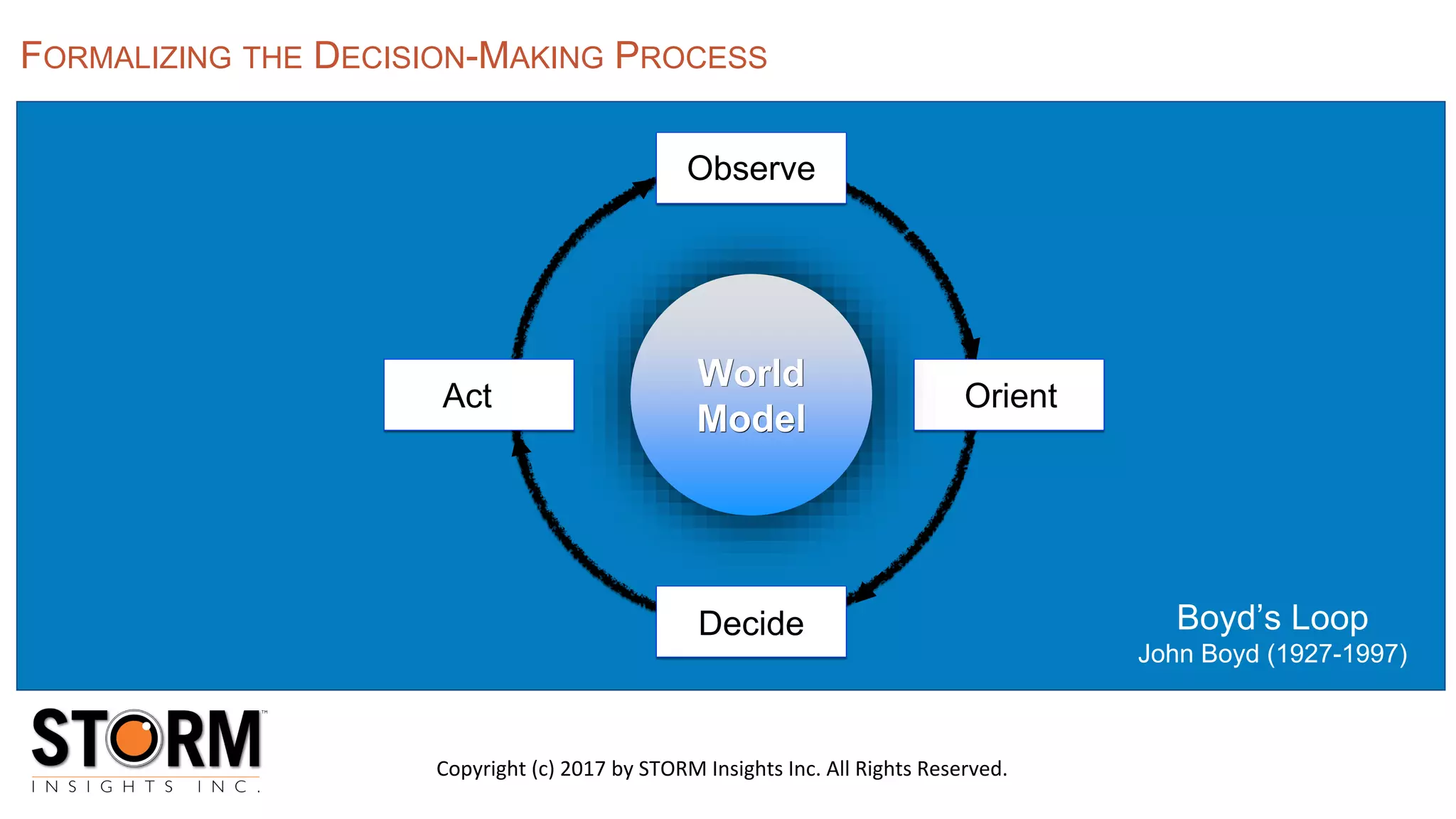 FORMALIZING THE DECISION-MAKING PROCESS

Observe

Act

World Model

Orient

Decide

Boyd's Loop
John Boyd (1927-1997)

STORM™
INSIGHTS INC.

Copyright (c) 2017 by STORM Insights Inc. All Rights Reserved.